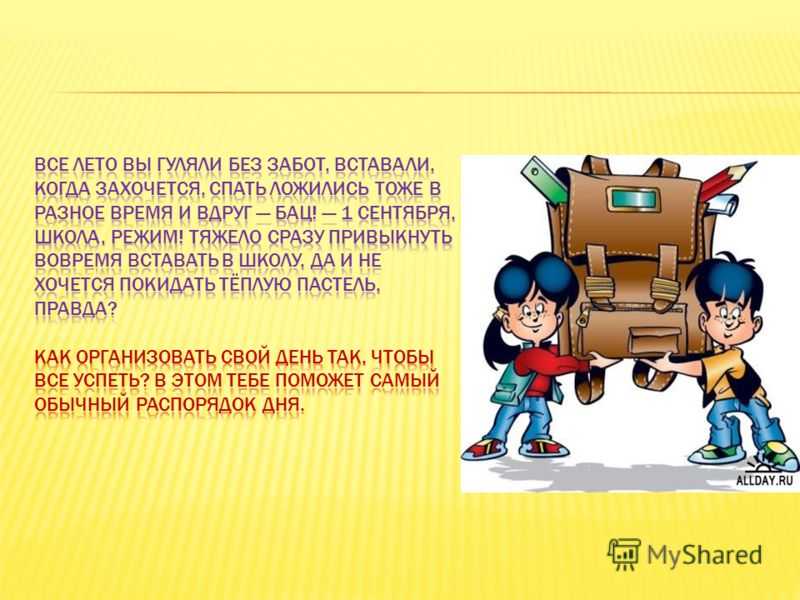 ВСЕ ЛЕТО ВЫ ГУЛЯЛИ БЕЗ ЗАБОТ, ВСТАВАЛИ, КОГДА ЗАХОЧЕТСЯ, СПАТЬ ЛОЖИЛИСЬ ТОЖЕ В РАЗНОЕ ВРЕМЯ И ВДРУГ — БАЦ! — 1 СЕНТЯБРЯ, ШКОЛА, РЕЖИМ! ТЯЖЕЛО СРАЗУ ПРИВЫКНУТЬ ВОВРЕМЯ ВСТАВАТЬ В ШКОЛУ, ДА И НЕ ХОЧЕТСЯ ПОКИДАТЬ ТЁПЛУЮ ПАСТЕЛЬ, ПРАВДА?

КАК ОРГАНИЗОВАТЬ СВОЙ ДЕНЬ ТАК, ЧТОБЫ ВСЕ УСПЕТЬ? В ЭТОМ ТЕБЕ ПОМОЖЕТ САМЫЙ ОБЫЧНЫЙ РАСПОРЯДОК ДНЯ.

ALLDAY.RU

MyShared